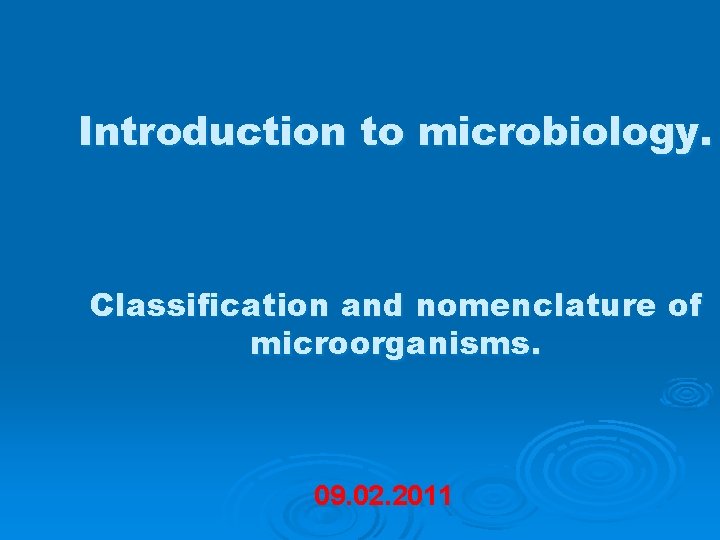 Introduction to microbiology.

Classification and nomenclature of microorganisms.

09.02.2011